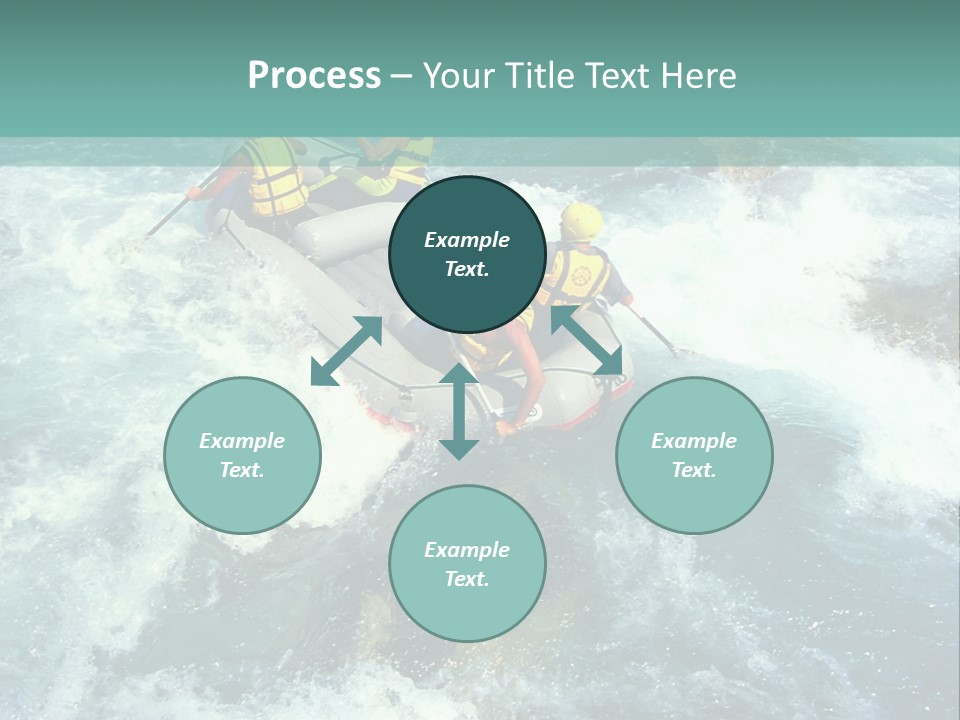 Process – Your Title Text Here

Example Text.

Example Text.

Example Text.

Example Text.